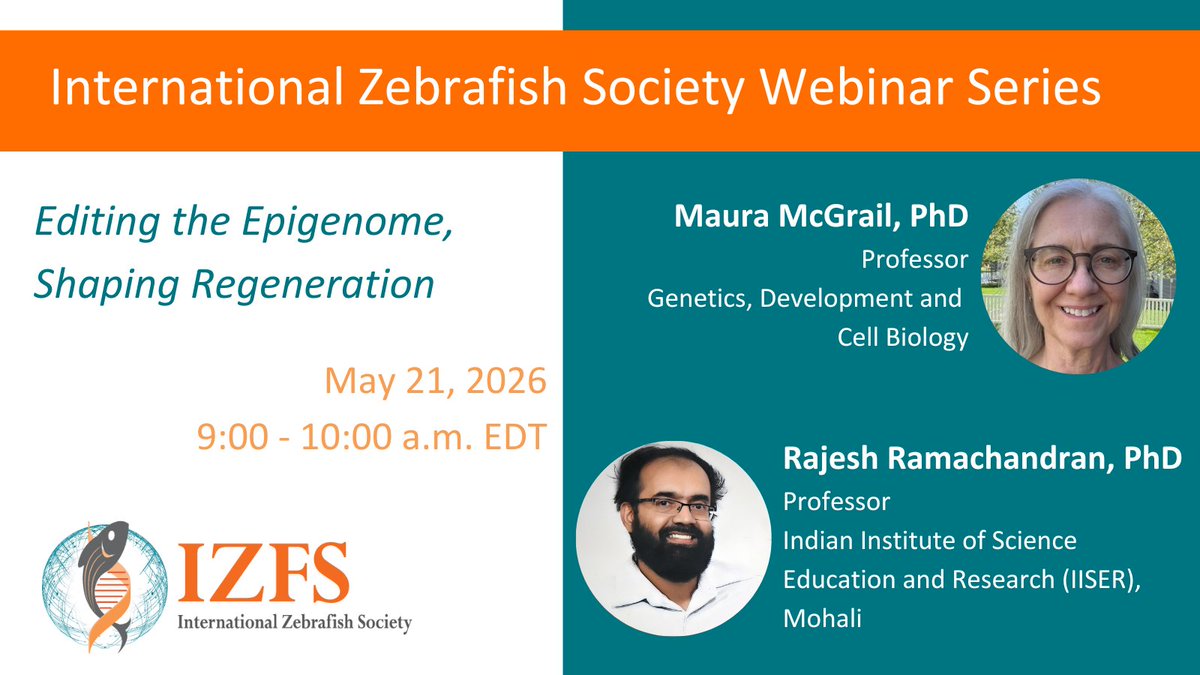 International Zebrafish Society Webinar Series

Editing the Epigenome, Shaping Regeneration

May 21, 2026
9:00 - 10:00 a.m. EDT

IZFS
International Zebrafish Society

Maura McGrail, PhD
Professor
Genetics, Development and Cell Biology

Rajesh Ramachandran, PhD
Professor
Indian Institute of Science Education and Research (IISER), Mohali